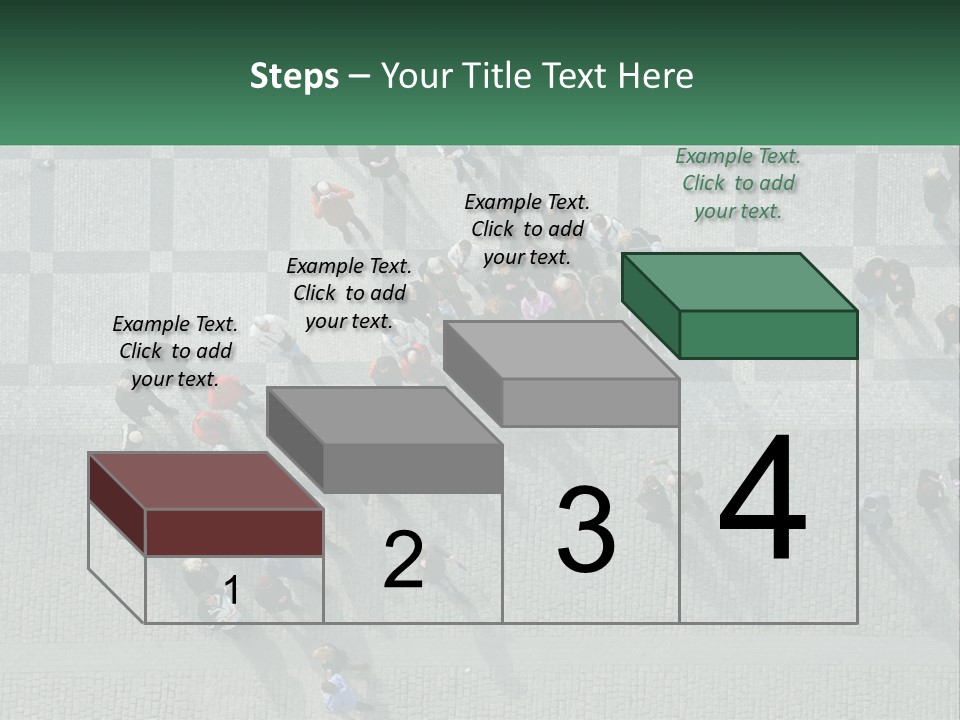 Steps – Your Title Text Here

Example Text. Click to add your text.

Example Text. Click to add your text.

Example Text. Click to add your text.

Example Text. Click to add your text.

1

2

3

4